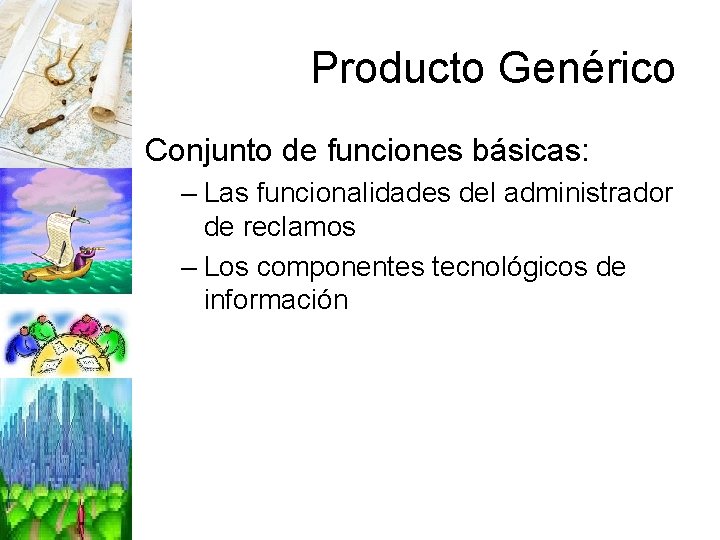 Producto Genérico

Conjunto de funciones básicas:

– Las funcionalidades del administrador de reclamos

– Los componentes tecnológicos de información